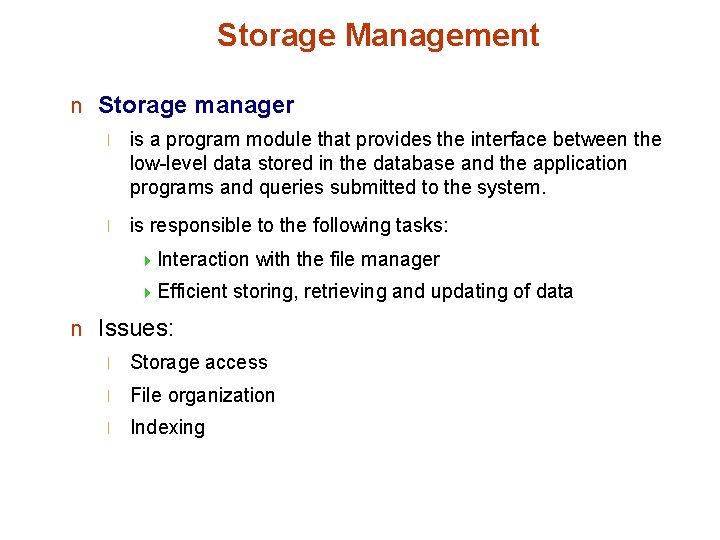 Storage Management

n Storage manager

l is a program module that provides the interface between the low-level data stored in the database and the application programs and queries submitted to the system.

l is responsible to the following tasks:

Interaction with the file manager

Efficient storing, retrieving and updating of data

n Issues:

l Storage access

l File organization

l Indexing